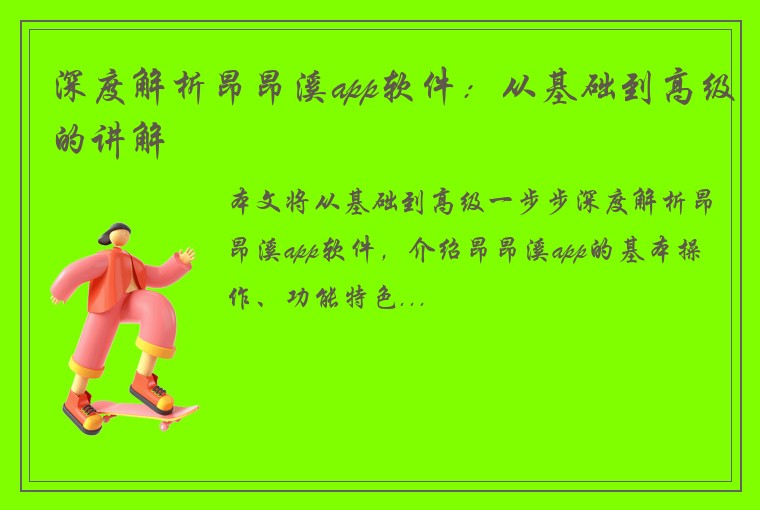 深度解析昂昂溪app软件：从基础到高级的讲解

本文将从基础到高级一步步深度解析昂昂溪app软件，介绍昂昂溪app的基本操作、功能特色...